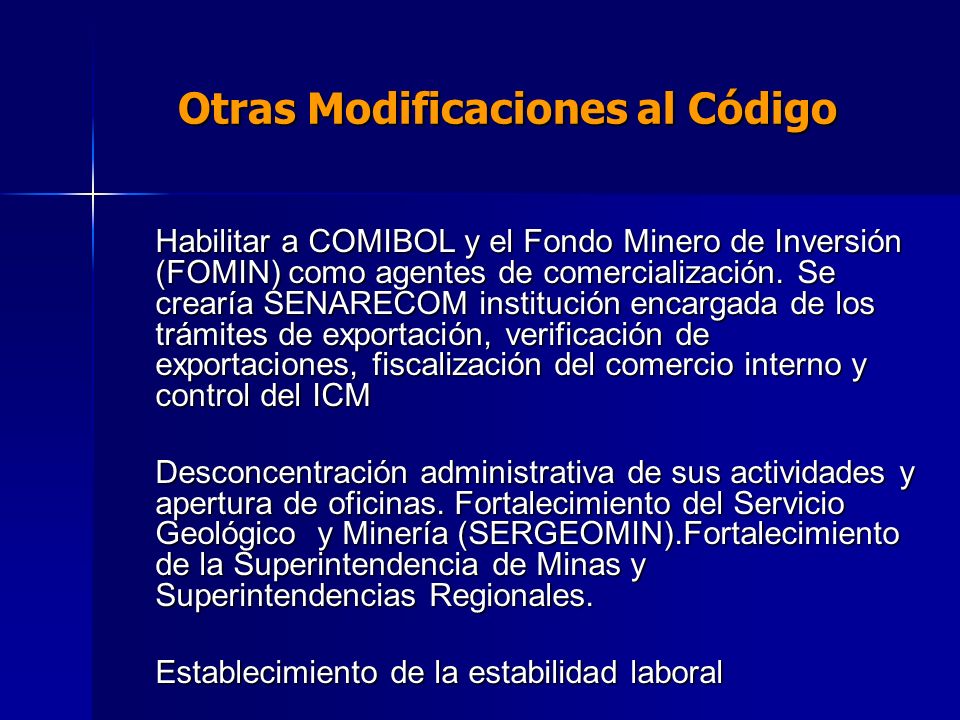 Otras Modificaciones al Código

Habilitar a COMIBOL y el Fondo Minero de Inversión (FOMIN) como agentes de comercialización. Se crearía SENARECOM institución encargada de los trámites de exportación, verificación de exportaciones, fiscalización del comercio interno y control del ICM

Desconcentración administrativa de sus actividades y apertura de oficinas. Fortalecimiento del Servicio Geológico y Minería (SERGEOMIN).Fortalecimiento de la Superintendencia de Minas y Superintendencias Regionales.

Establecimiento de la estabilidad laboral